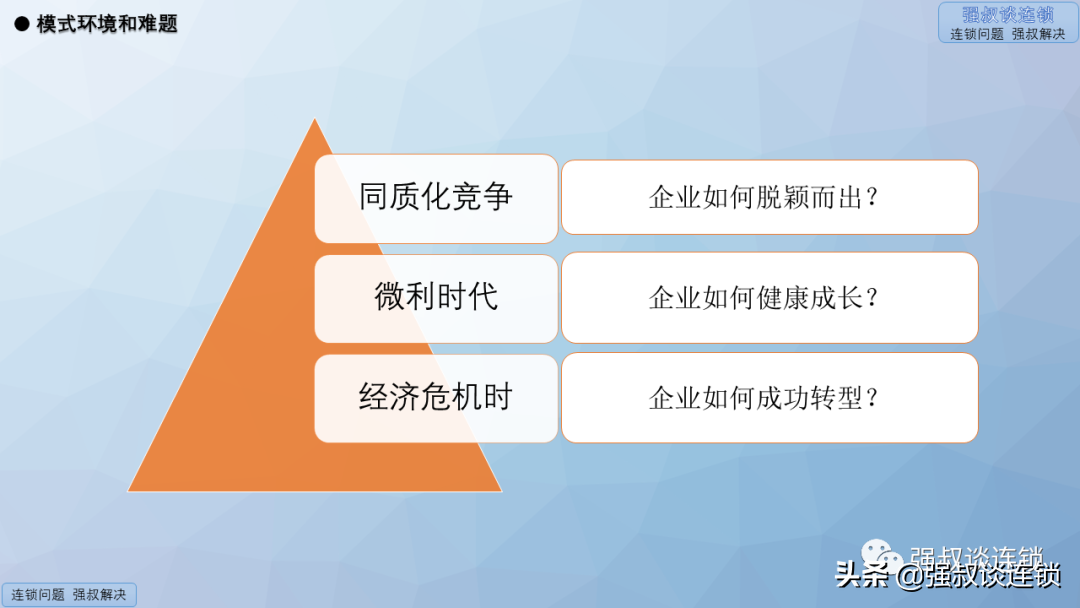 ● 模式环境和难题

强叔谈连锁
连锁问题 强叔解决

同质化竞争
企业如何脱颖而出？

微利时代
企业如何健康成长？

经济危机时
企业如何成功转型？

连锁问题 强叔解决

强叔谈连锁

头条 @强叔谈连锁